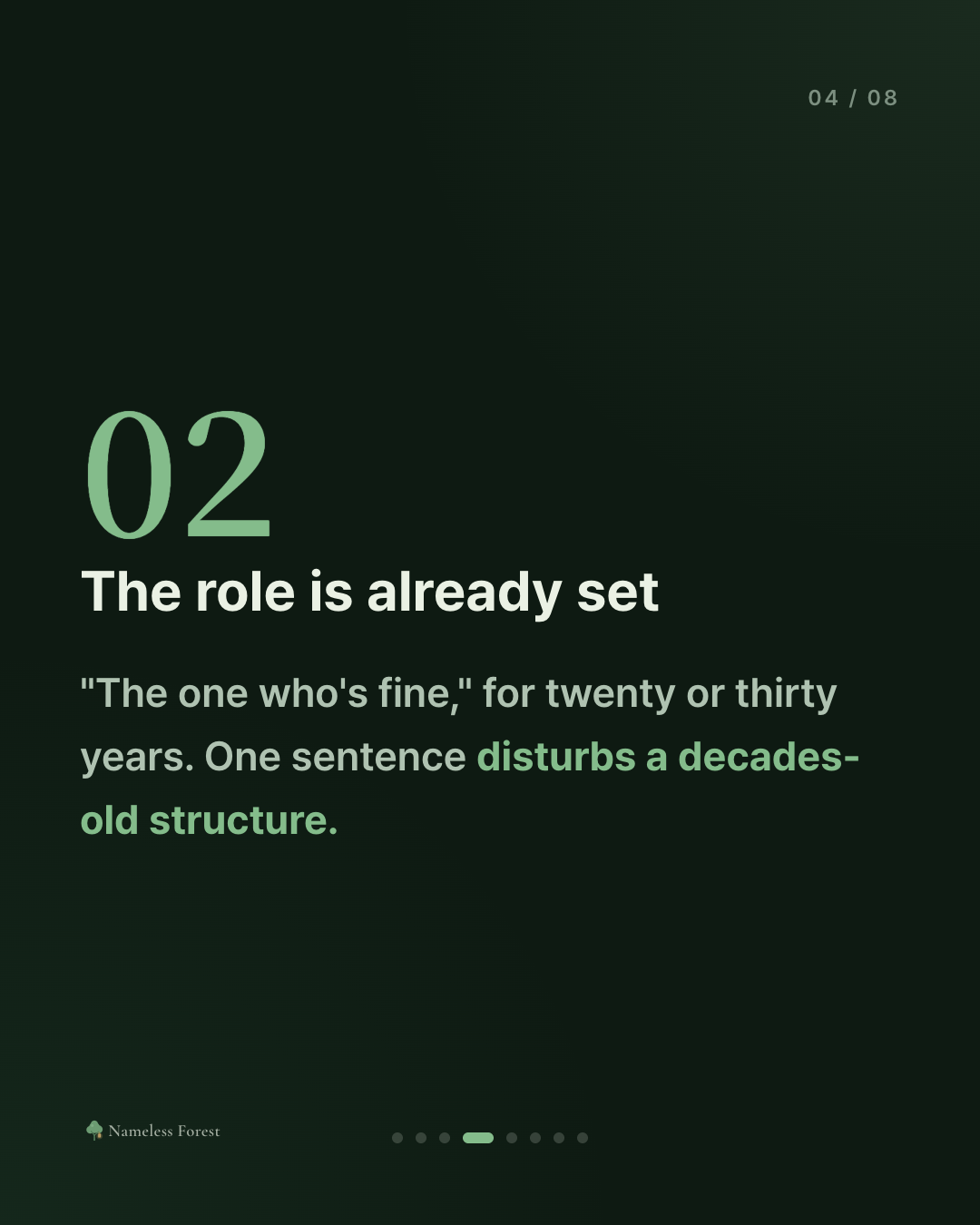 04 / 08

02

The role is already set

"The one who's fine," for twenty or thirty years. One sentence disturbs a decades-old structure.

Nameless Forest